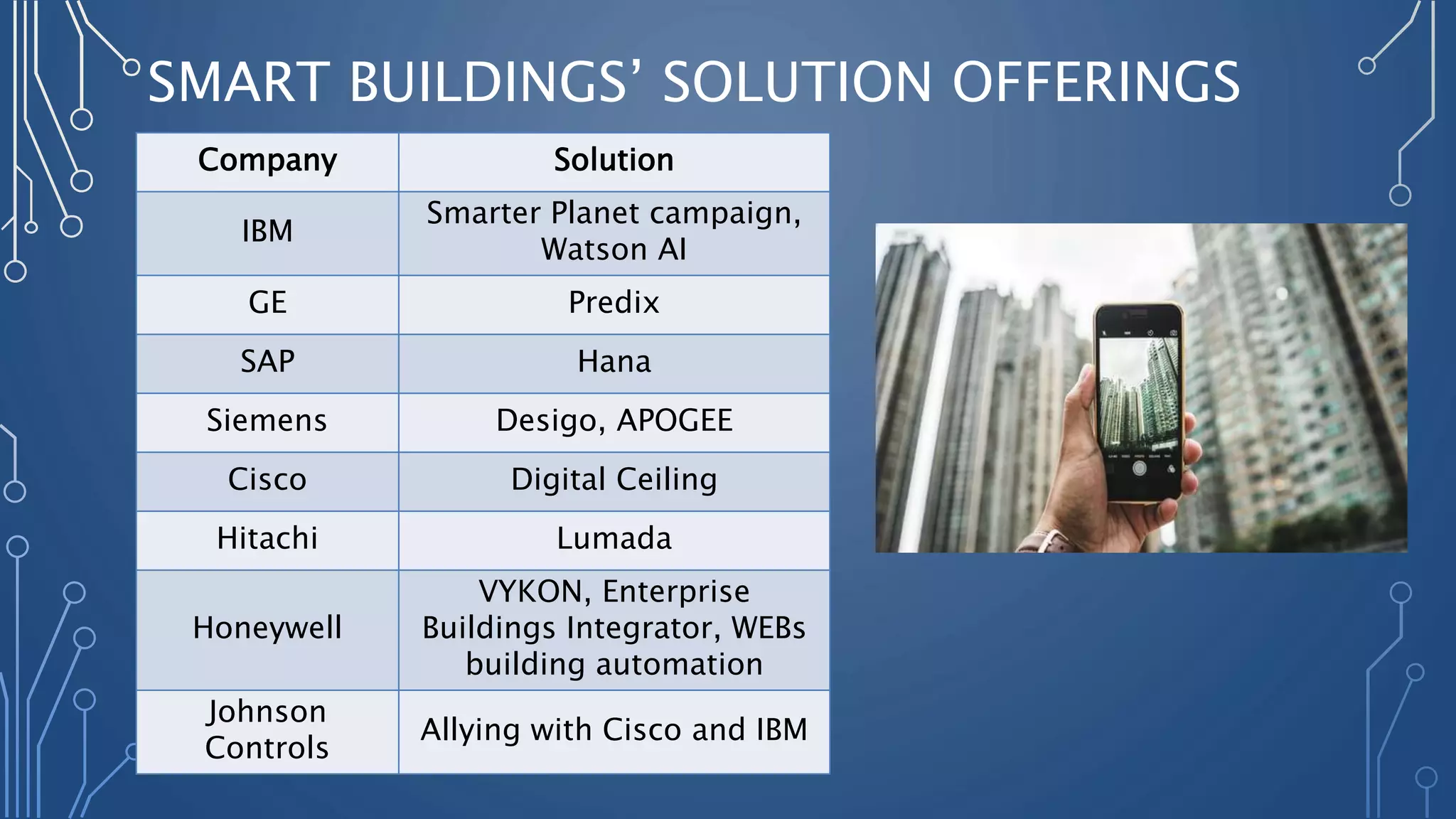 SMART BUILDINGS' SOLUTION OFFERINGS

| Company | Solution |
|---|---|
| IBM | Smarter Planet campaign, Watson AI |
| GE | Predix |
| SAP | Hana |
| Siemens | Desigo, APOGEE |
| Cisco | Digital Ceiling |
| Hitachi | Lumada |
| Honeywell | VYKON, Enterprise Buildings Integrator, WEBs building automation |
| Johnson Controls | Allying with Cisco and IBM |